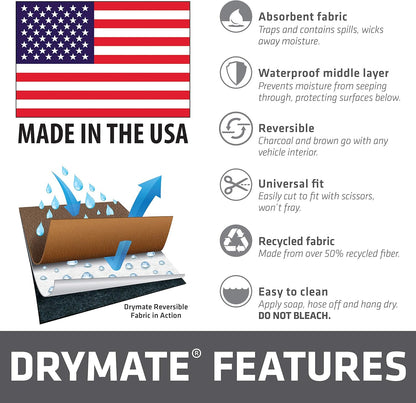 MADE IN THE USA

Drymate Reversible Fabric in Action

Absorbent fabric
Traps and contains spills, wicks away moisture.

Waterproof middle layer
Prevents moisture from seeping through, protecting surfaces below.

Reversible
Charcoal and brown go with any vehicle interior.

Universal fit
Easily cut to fit with scissors, won't fray.

Recycled fabric
Made from over 50% recycled fiber.

Easy to clean
Apply soap, hose off and hang dry. DO NOT BLEACH.

DRYMATE® FEATURES